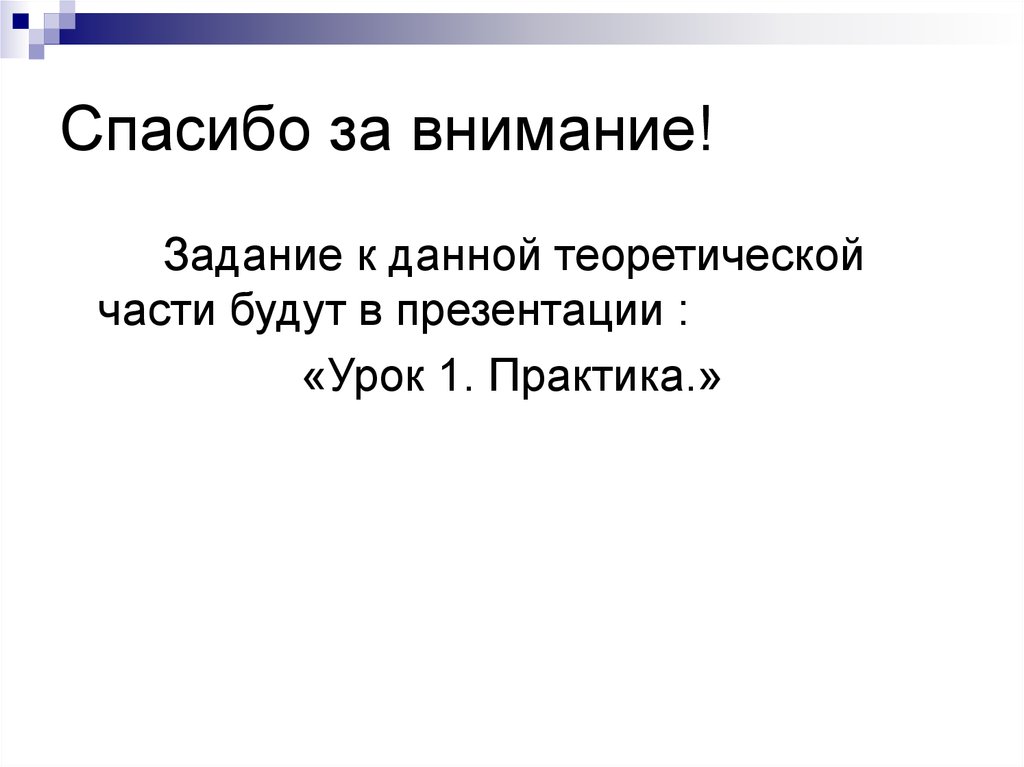 Спасибо за внимание!

Задание к данной теоретической части будут в презентации :

«Урок 1. Практика.»